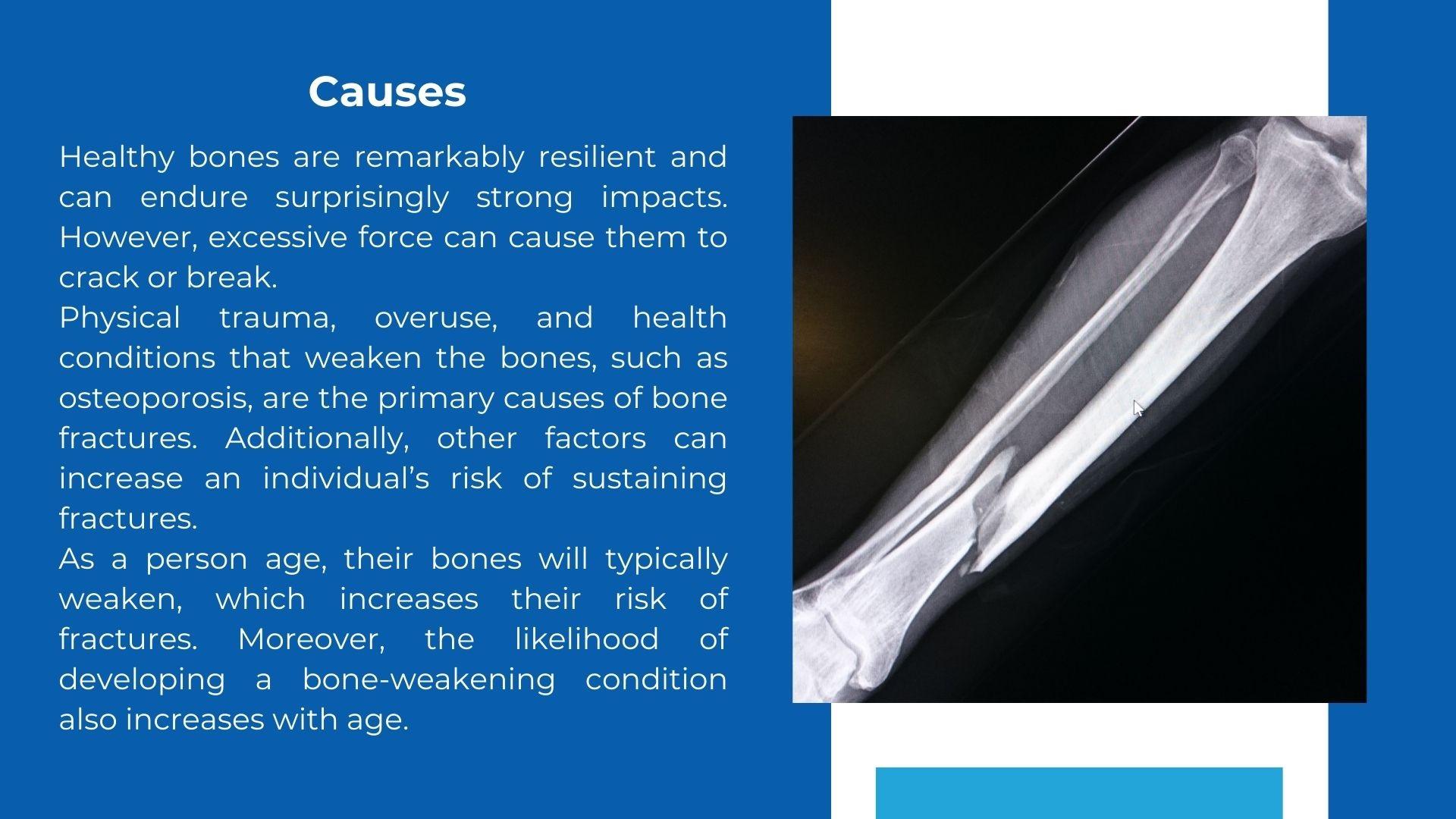 Causes

Healthy bones are remarkably resilient and can endure surprisingly strong impacts. However, excessive force can cause them to crack or break.

Physical trauma, overuse, and health conditions that weaken the bones, such as osteoporosis, are the primary causes of bone fractures. Additionally, other factors can increase an individual's risk of sustaining fractures.

As a person age, their bones will typically weaken, which increases their risk of fractures. Moreover, the likelihood of developing a bone-weakening condition also increases with age.